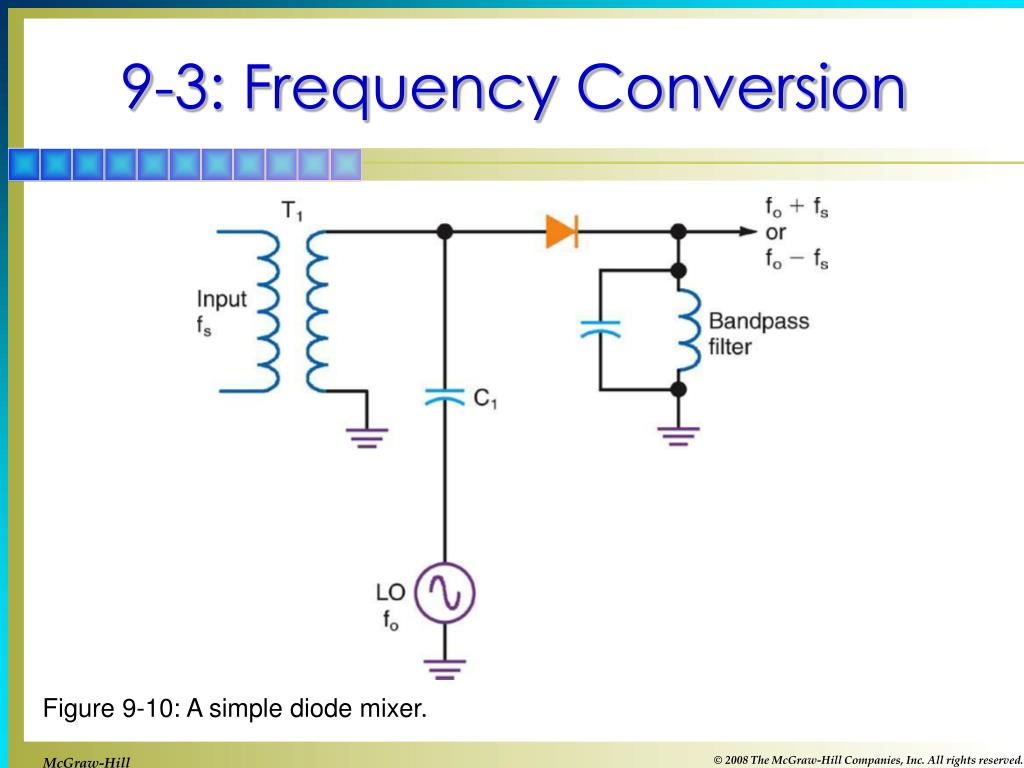 9-3: Frequency Conversion

$T_1$

Input $f_s$

$C_1$

LO $f_o$

$f_o + f_s$ or $f_o - f_s$

Bandpass filter

Figure 9-10: A simple diode mixer.

McGraw-Hill

© 2008 The McGraw-Hill Companies, Inc. All rights reserved.